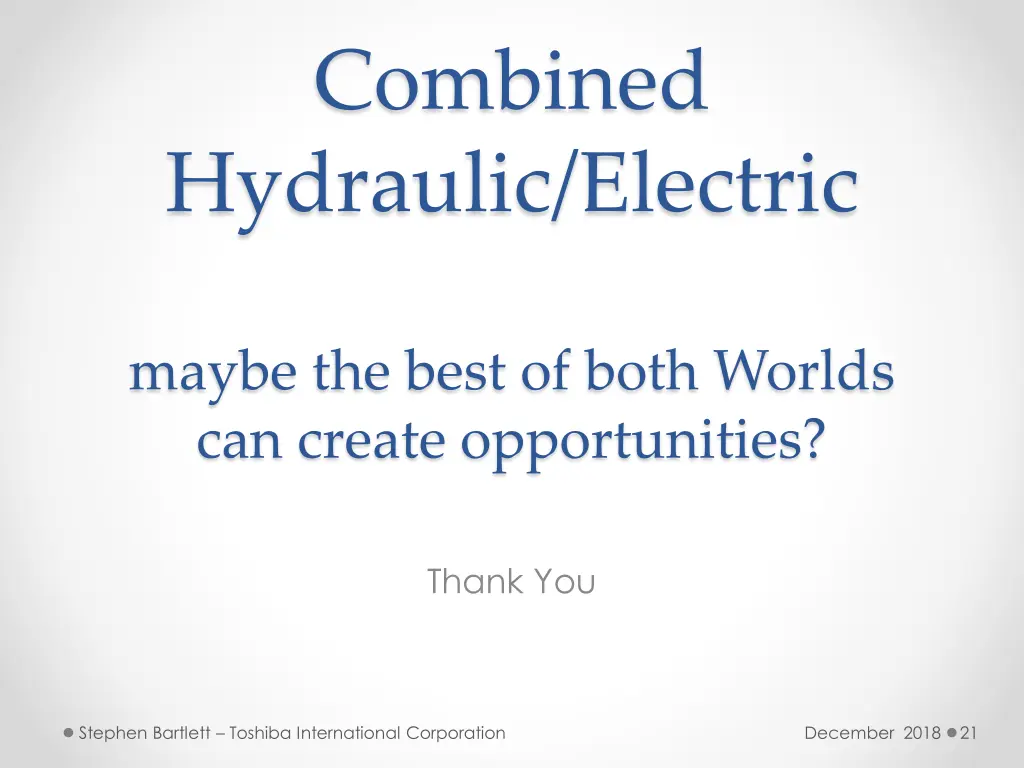 Combined Hydraulic/Electric

maybe the best of both Worlds can create opportunities?

Thank You

Stephen Bartlett – Toshiba International Corporation

December 2018

21